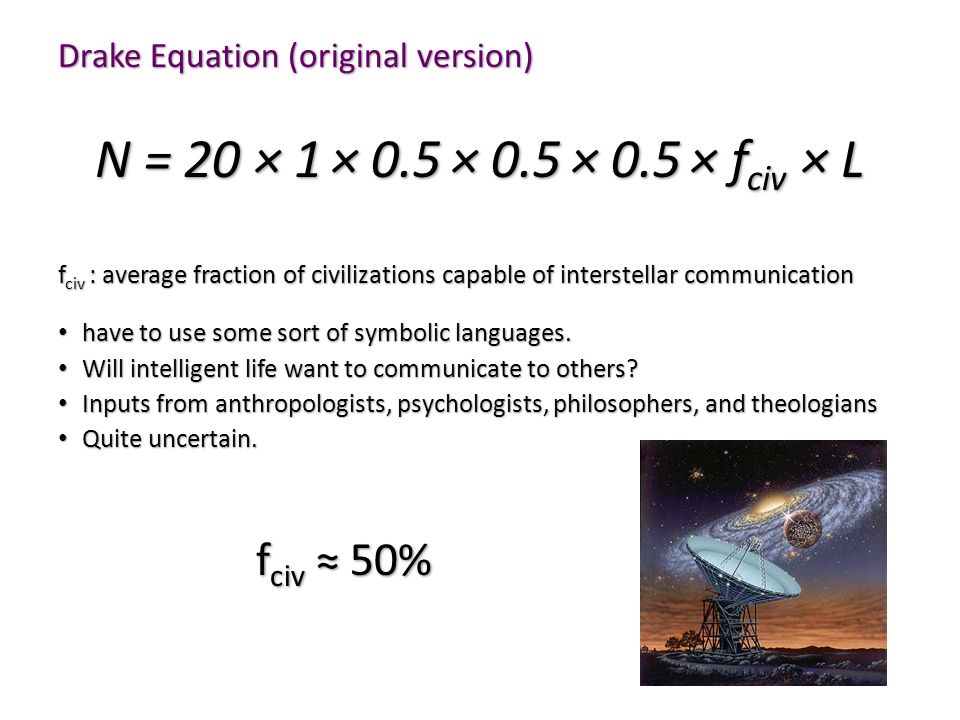 Drake Equation (original version)

$N = 20 \times 1 \times 0.5 \times 0.5 \times 0.5 \times f_{civ} \times L$

$f_{civ}$ : average fraction of civilizations capable of interstellar communication

• have to use some sort of symbolic languages.
• Will intelligent life want to communicate to others?
• Inputs from anthropologists, psychologists, philosophers, and theologians
• Quite uncertain.

$f_{civ} \approx 50\%$